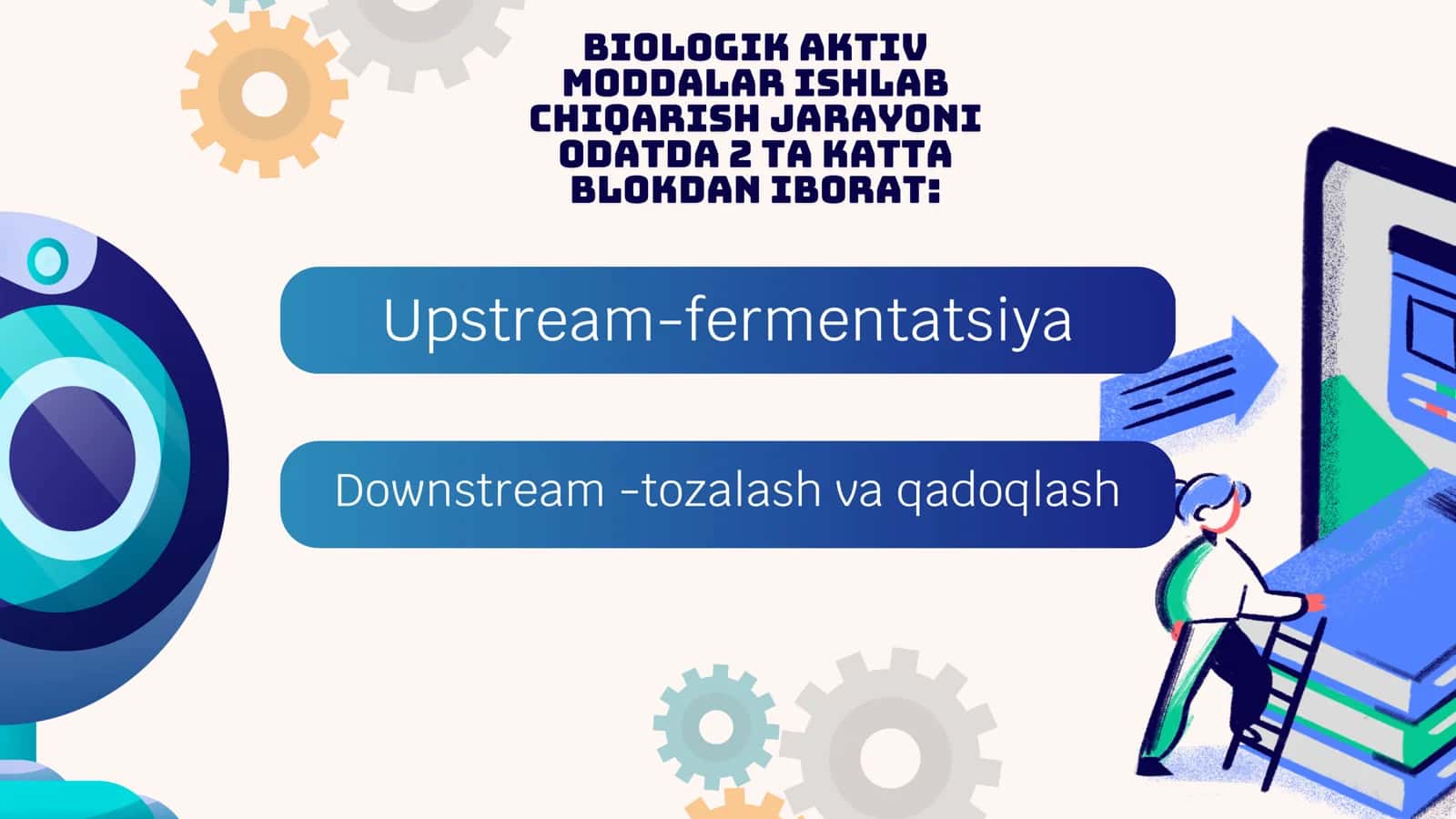 BIOLOGIK AKTIV MODDALAR ISHLAB CHIQARISH JARAYONI ODATDA 2 TA KATTA BLOKDAN IBORAT:

Upstream-fermentatsiya

Downstream -tozalash va qadoqlash